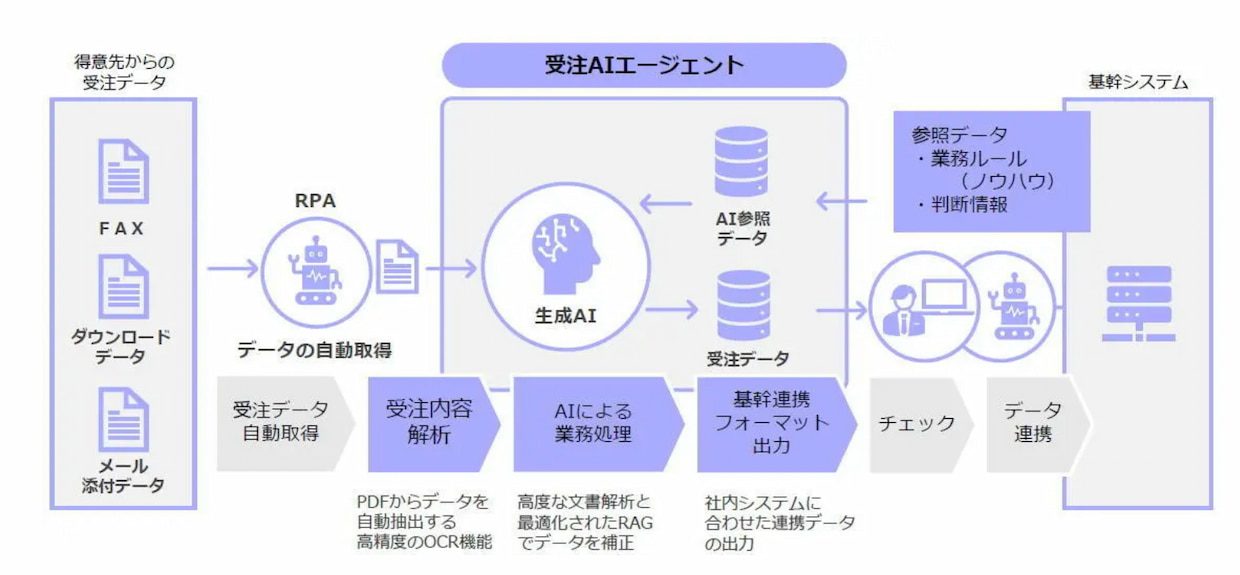 得意先からの受注データ

FAX

ダウンロードデータ

メール添付データ

RPA

データの自動取得

受注AIエージェント

生成AI

AI参照データ

受注データ

参照データ
・業務ルール（ノウハウ）
・判断情報

基幹システム

受注データ自動取得

受注内容解析

AIによる業務処理

基幹連携フォーマット出力

チェック

データ連携

PDFからデータを自動抽出する高精度のOCR機能

高度な文書解析と最適化されたRAGでデータを補正

社内システムに合わせた連携データの出力